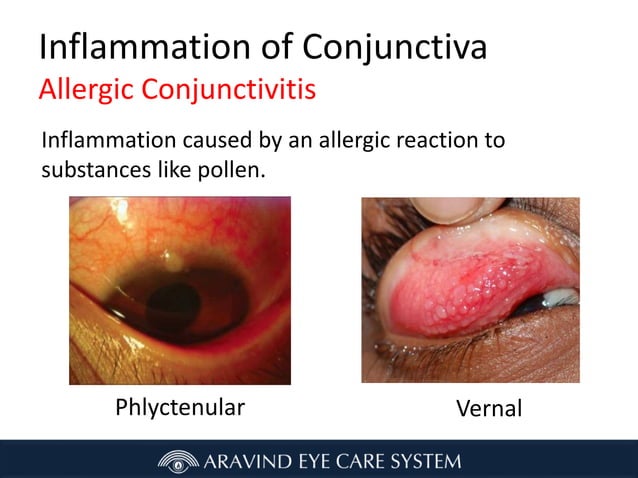 Inflammation of Conjunctiva
Allergic Conjunctivitis

Inflammation caused by an allergic reaction to substances like pollen.

Phlyctenular

Vernal

ARAVIND EYE CARE SYSTEM